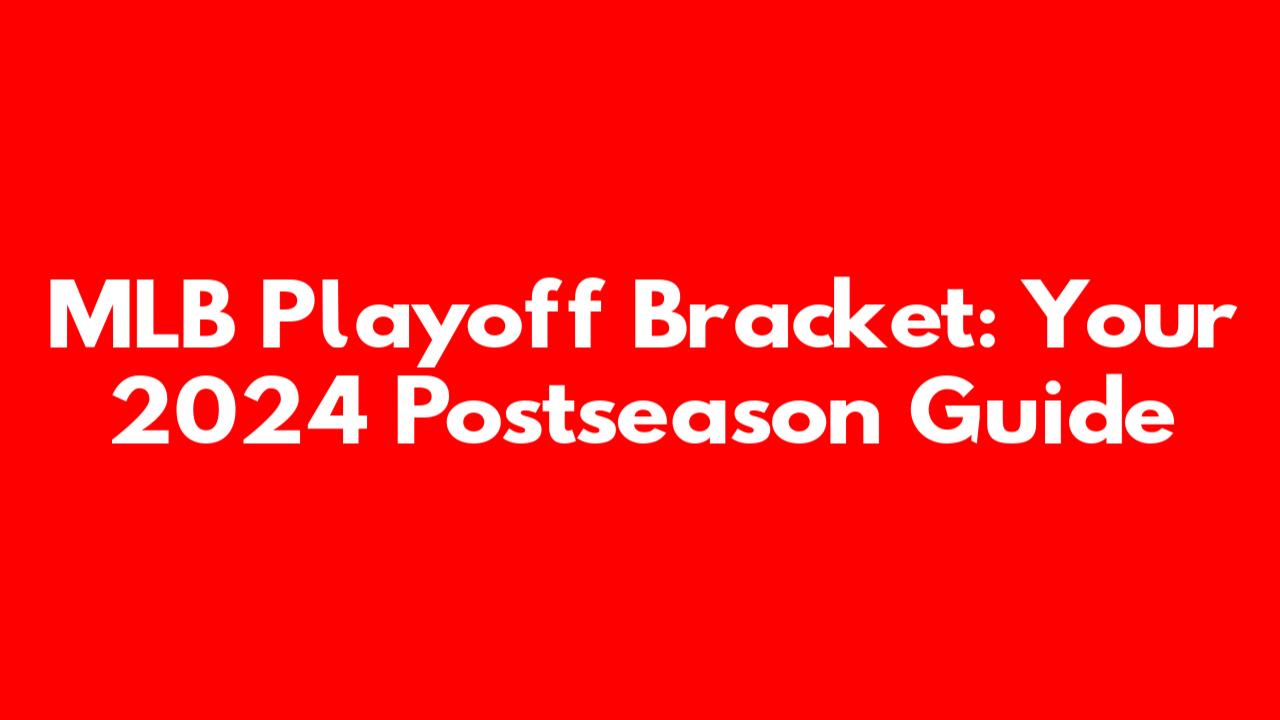 MLB Playoff Bracket: Your 2024 Postseason Guide